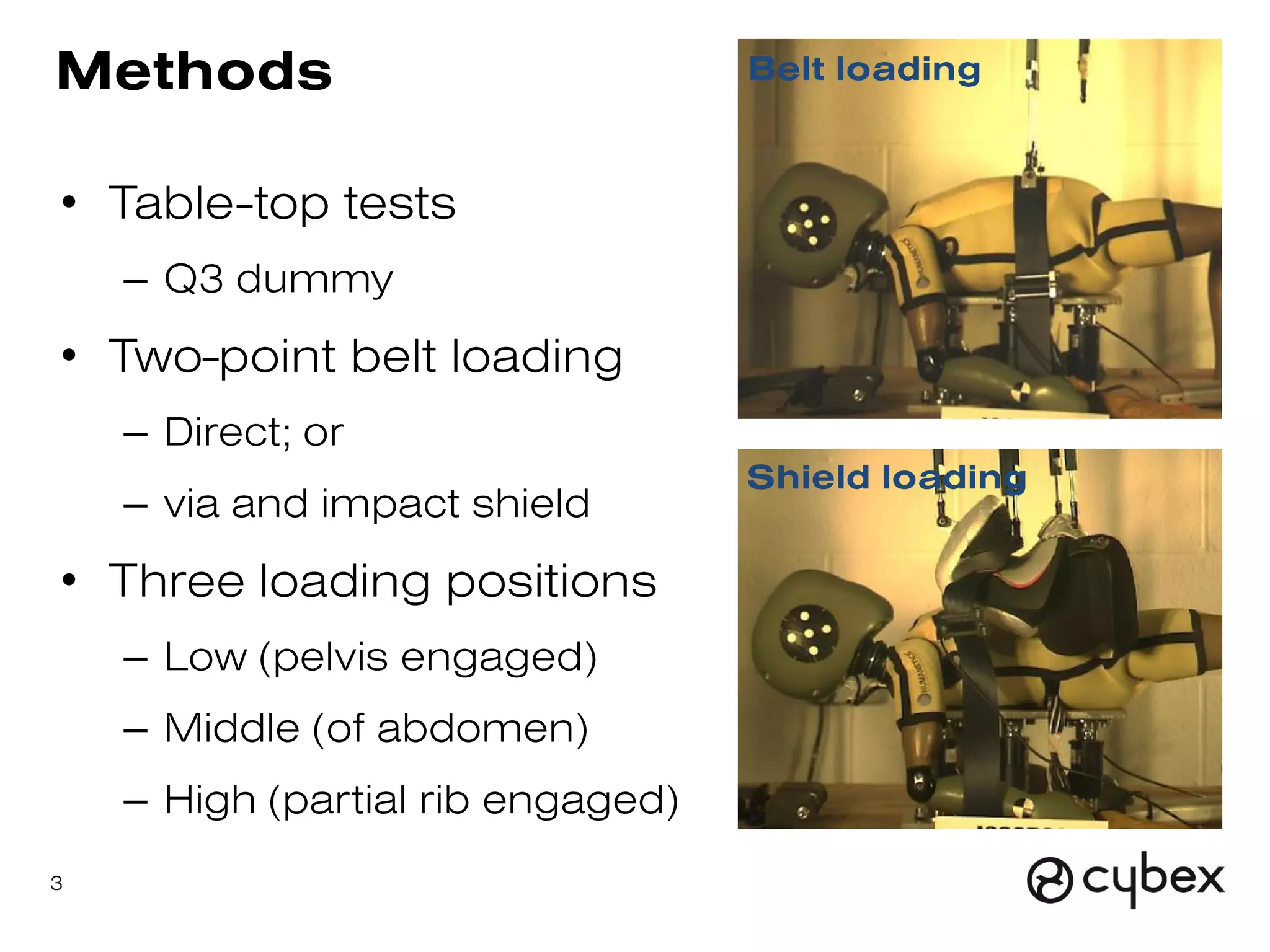 Methods

• Table-top tests
 – Q3 dummy
• Two-point belt loading
 – Direct; or
 – via and impact shield
• Three loading positions
 – Low (pelvis engaged)
 – Middle (of abdomen)
 – High (partial rib engaged)

Belt loading

Shield loading

3

cybex